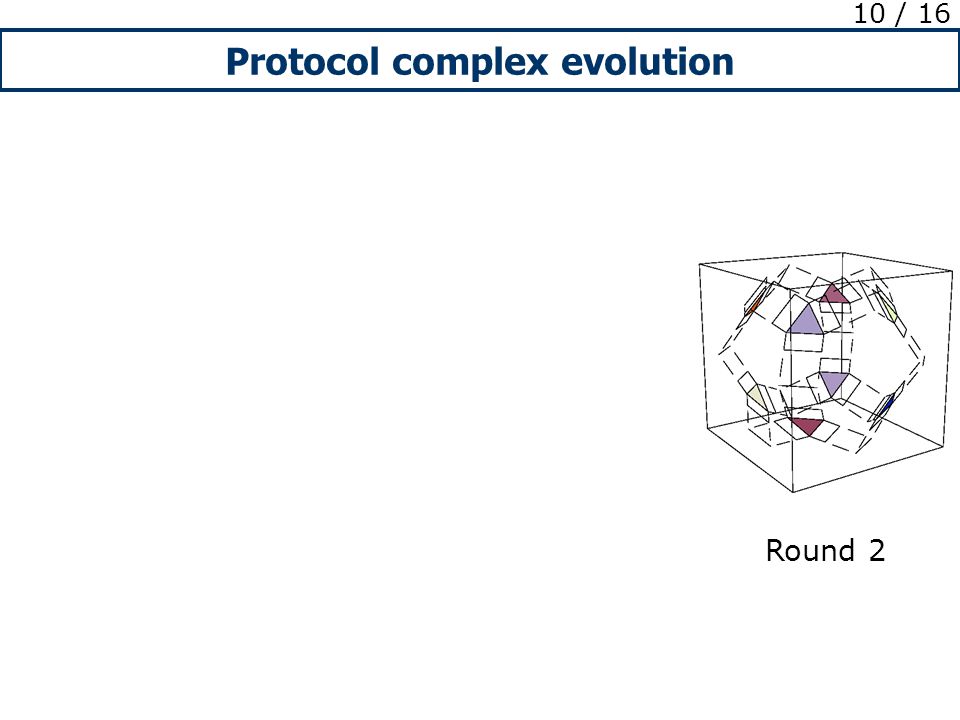 10 / 16

Protocol complex evolution

Round 2